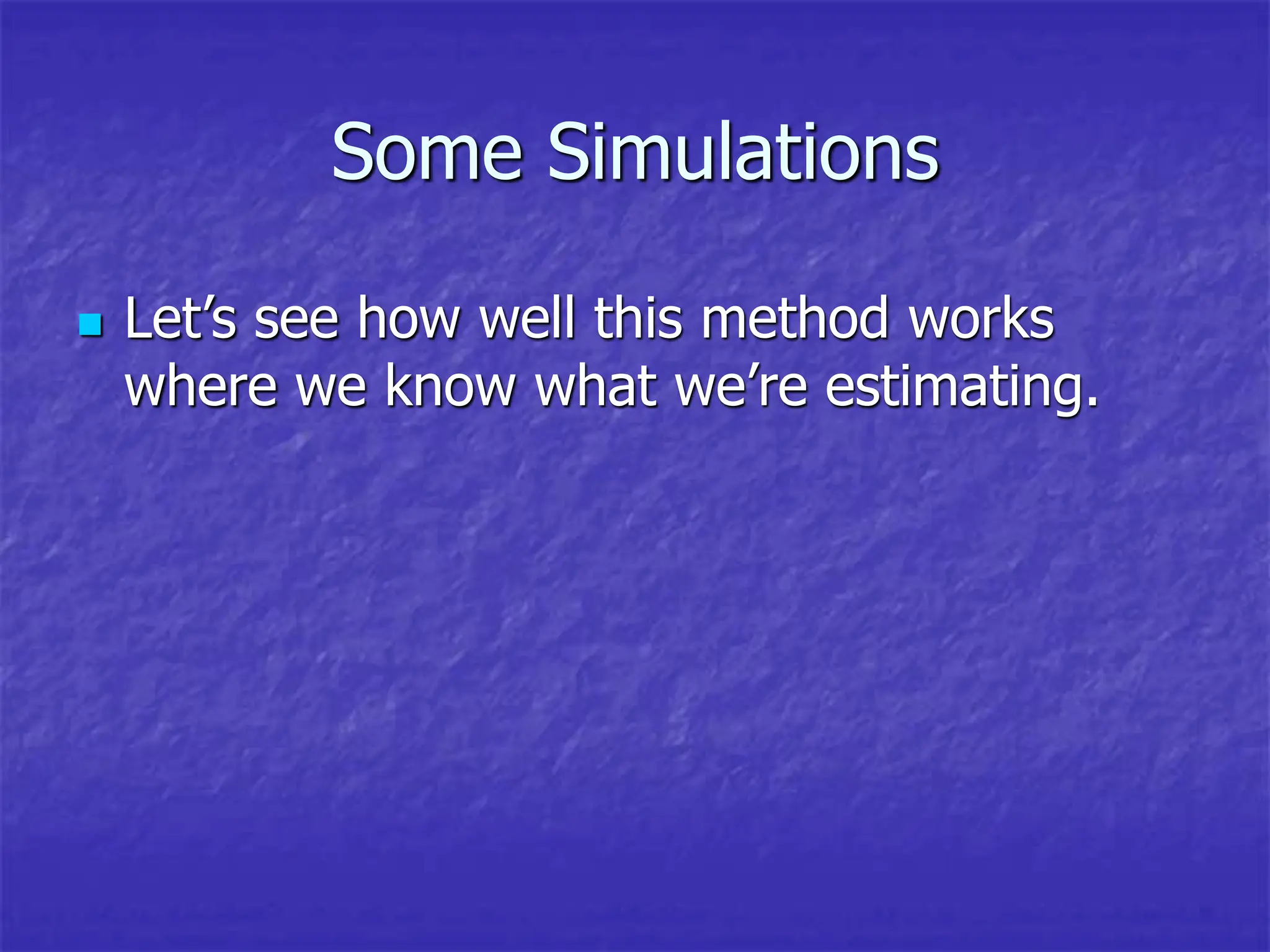 Some Simulations

Let’s see how well this method works where we know what we’re estimating.